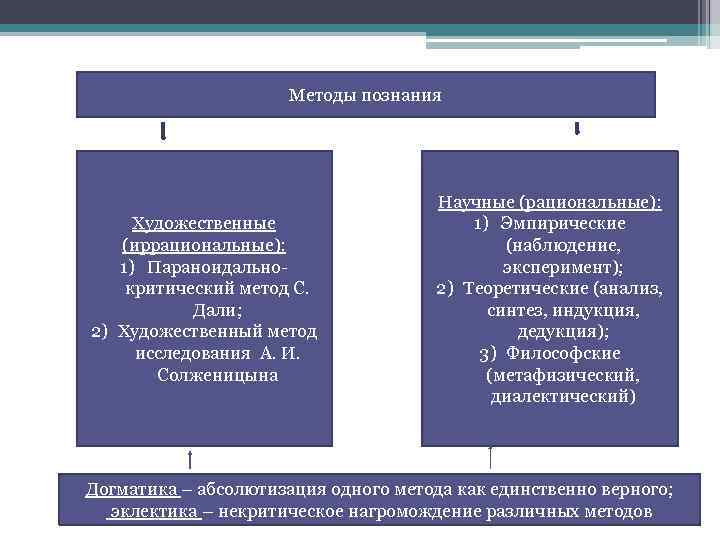 Методы познания

Художественные (иррациональные):
1) Параноидально-критический метод С. Дали;
2) Художественный метод исследования А. И. Солженицына

Научные (рациональные):
1) Эмпирические (наблюдение, эксперимент);
2) Теоретические (анализ, синтез, индукция, дедукция);
3) Философские (метафизический, диалектический)

Догматика – абсолютизация одного метода как единственно верного;
эклектика – некритическое нагромождение различных методов